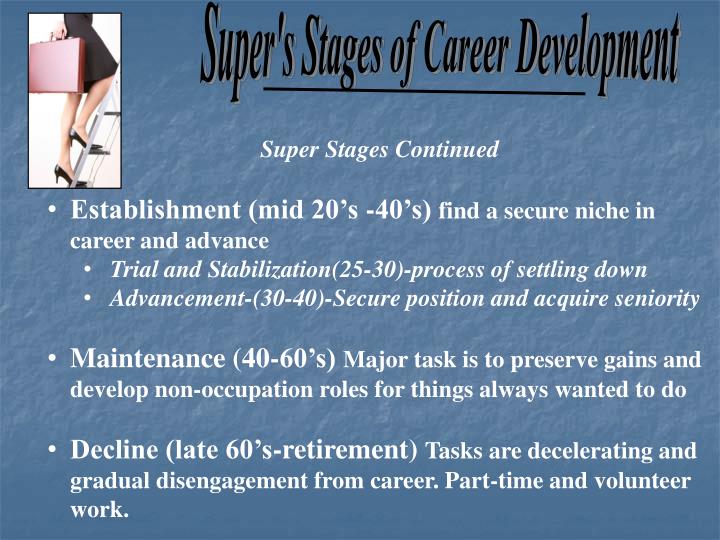 Super's Stages of Career Development

Super Stages Continued

• Establishment (mid 20’s -40’s) find a secure niche in career and advance
  • Trial and Stabilization(25-30)-process of settling down
  • Advancement-(30-40)-Secure position and acquire seniority

• Maintenance (40-60’s) Major task is to preserve gains and develop non-occupation roles for things always wanted to do

• Decline (late 60’s-retirement) Tasks are decelerating and gradual disengagement from career. Part-time and volunteer work.